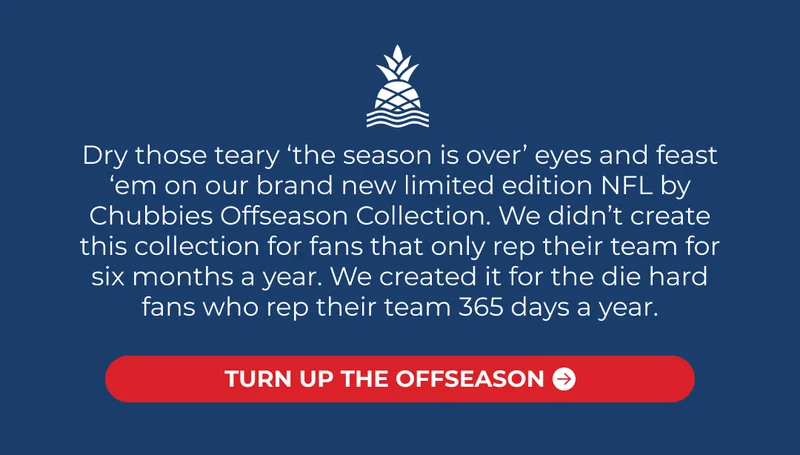 Dry those teary ‘the season is over’ eyes and feast ‘em on our brand new limited edition NFL by Chubbies Offseason Collection. We didn’t create this collection for fans that only rep their team for six months a year. We created it for the die hard fans who rep their team 365 days a year.

TURN UP THE OFFSEASON